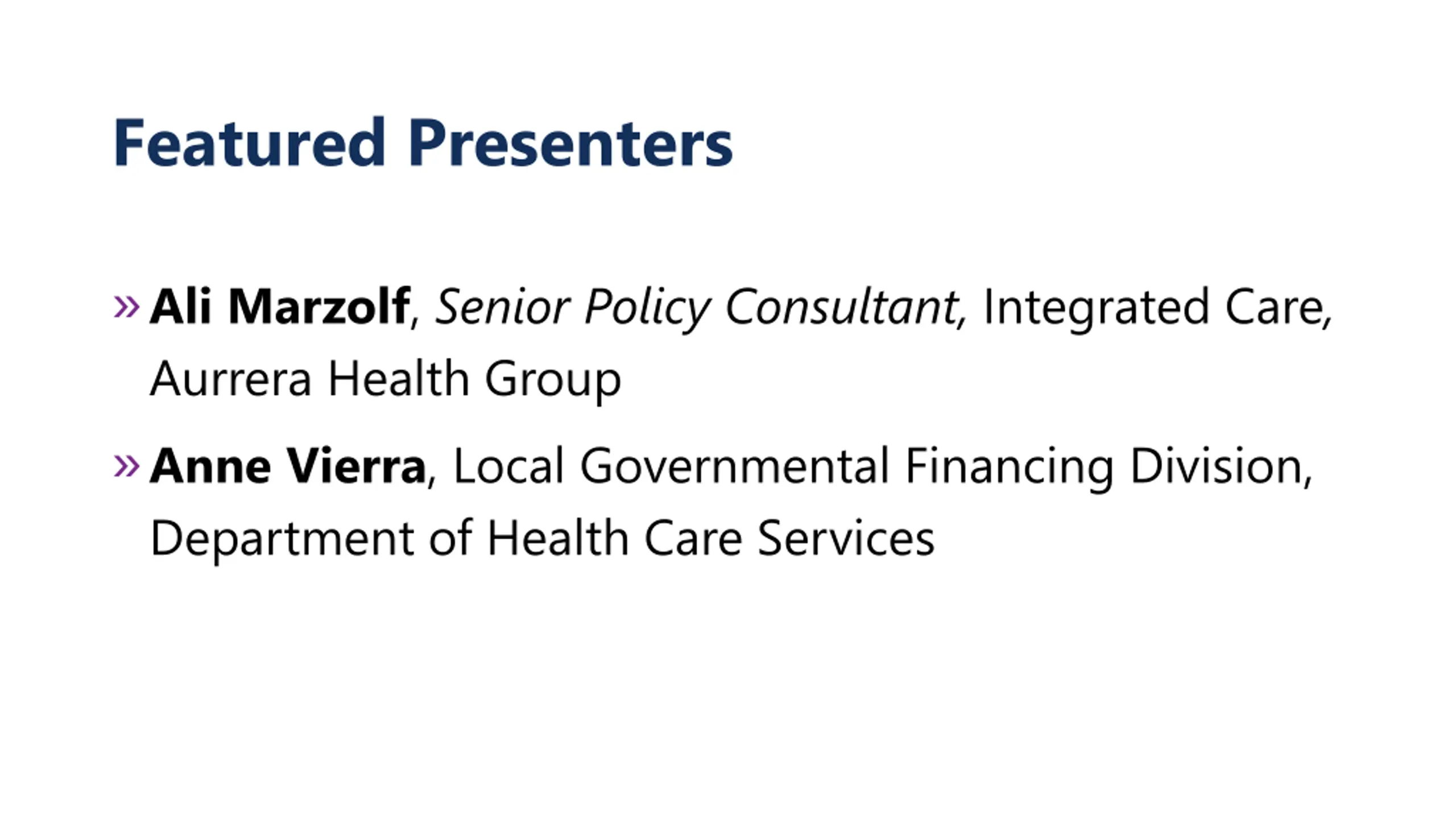 Featured Presenters

» Ali Marzolf, Senior Policy Consultant, Integrated Care, Aurrera Health Group

» Anne Vierra, Local Governmental Financing Division, Department of Health Care Services